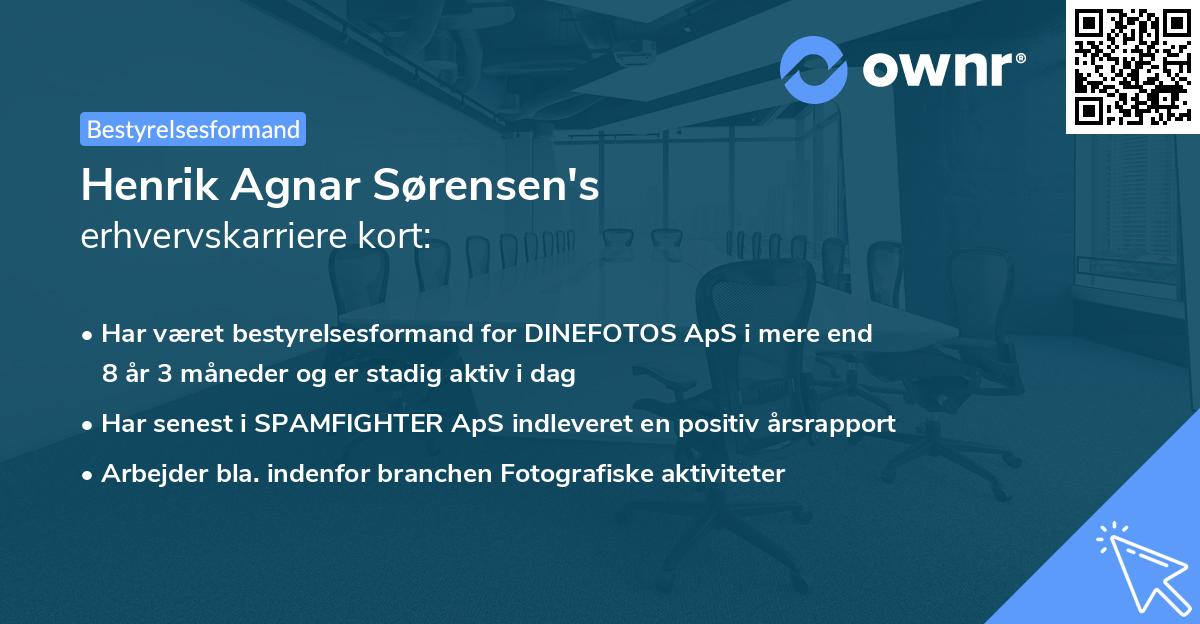 ownr®

Bestyrelsesformand

Henrik Agnar Sørensen's
erhvervskarriere kort:

• Har været bestyrelsesformand for DINEFOTOS ApS i mere end 8 år 3 måneder og er stadig aktiv i dag
• Har senest i SPAMFIGHTER ApS indleveret en positiv årsrapport
• Arbejder bla. indenfor branchen Fotografiske aktiviteter